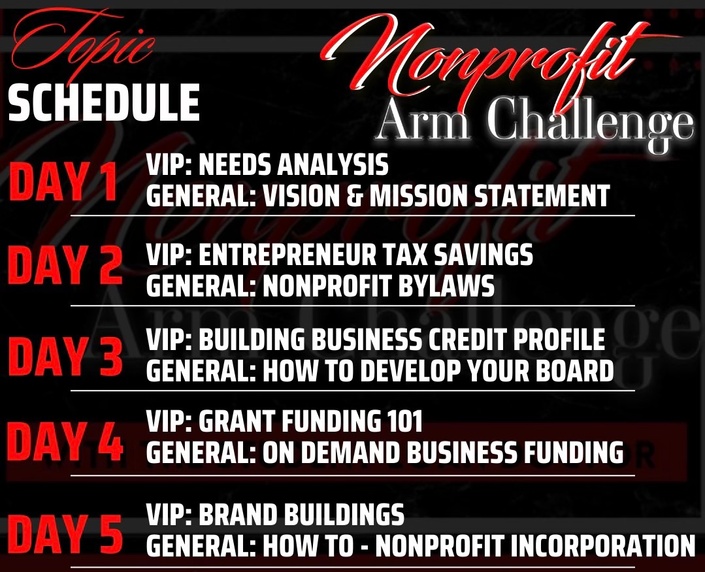 Topic
SCHEDULE

Nonprofit
Arm Challenge

DAY 1
VIP: NEEDS ANALYSIS
GENERAL: VISION & MISSION STATEMENT

DAY 2
VIP: ENTREPRENEUR TAX SAVINGS
GENERAL: NONPROFIT BYLAWS

DAY 3
VIP: BUILDING BUSINESS CREDIT PROFILE
GENERAL: HOW TO DEVELOP YOUR BOARD

DAY 4
VIP: GRANT FUNDING 101
GENERAL: ON DEMAND BUSINESS FUNDING

DAY 5
VIP: BRAND BUILDINGS
GENERAL: HOW TO - NONPROFIT INCORPORATION